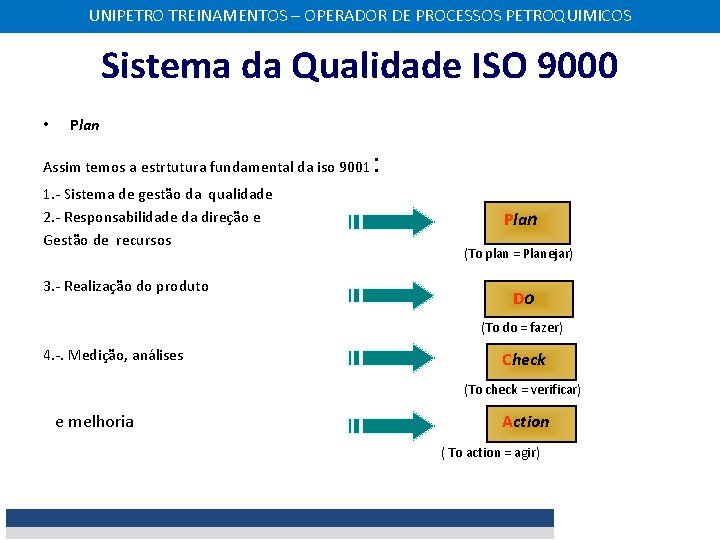 UNIPETRO TREINAMENTOS – OPERADOR DE PROCESSOS PETROQUIMICOS

Sistema da Qualidade ISO 9000

• Plan

Assim temos a estrtutura fundamental da iso 9001 :

1.- Sistema de gestão da qualidade

2.- Responsabilidade da direção e Gestão de recursos

Plan

(To plan = Planejar)

3.- Realização do produto

Do

(To do = fazer)

4.-. Medição, análises

Check

(To check = verificar)

e melhoria

Action

( To action = agir)